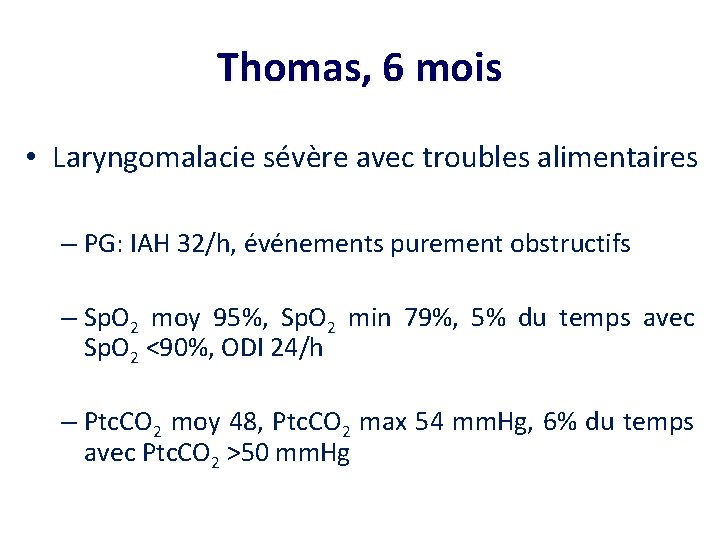 Thomas, 6 mois

• Laryngomalacie sévère avec troubles alimentaires

– PG: IAH 32/h, événements purement obstructifs

– $SpO_2$ moy 95%, $SpO_2$ min 79%, 5% du temps avec $SpO_2$ <90%, ODI 24/h

– $PtcCO_2$ moy 48, $PtcCO_2$ max 54 mmHg, 6% du temps avec $PtcCO_2$ >50 mmHg